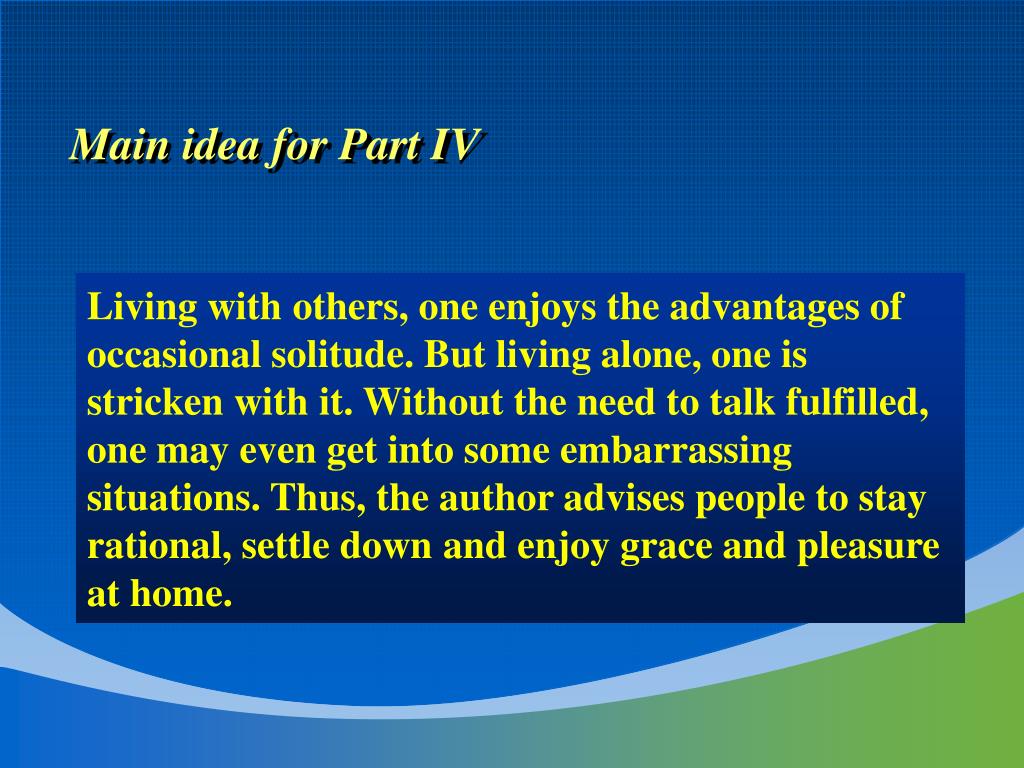 Main idea for Part IV

Living with others, one enjoys the advantages of occasional solitude. But living alone, one is stricken with it. Without the need to talk fulfilled, one may even get into some embarrassing situations. Thus, the author advises people to stay rational, settle down and enjoy grace and pleasure at home.